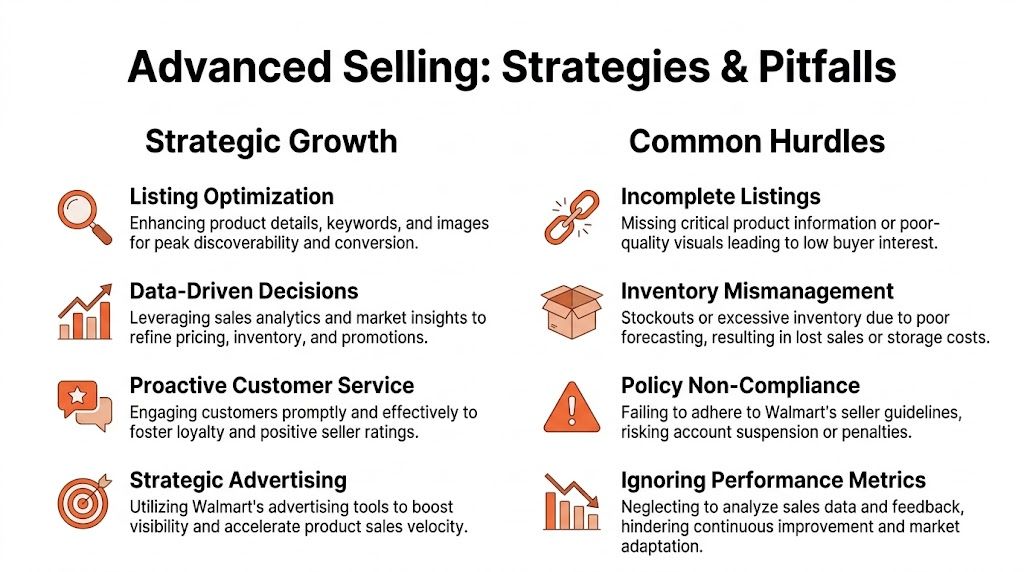 Advanced Selling: Strategies & Pitfalls

Strategic Growth

Listing Optimization
Enhancing product details, keywords, and images for peak discoverability and conversion.

Data-Driven Decisions
Leveraging sales analytics and market insights to refine pricing, inventory, and promotions.

Proactive Customer Service
Engaging customers promptly and effectively to foster loyalty and positive seller ratings.

Strategic Advertising
Utilizing Walmart's advertising tools to boost visibility and accelerate product sales velocity.

Common Hurdles

Incomplete Listings
Missing critical product information or poor-quality visuals leading to low buyer interest.

Inventory Mismanagement
Stockouts or excessive inventory due to poor forecasting, resulting in lost sales or storage costs.

Policy Non-Compliance
Failing to adhere to Walmart's seller guidelines, risking account suspension or penalties.

Ignoring Performance Metrics
Neglecting to analyze sales data and feedback, hindering continuous improvement and market adaptation.